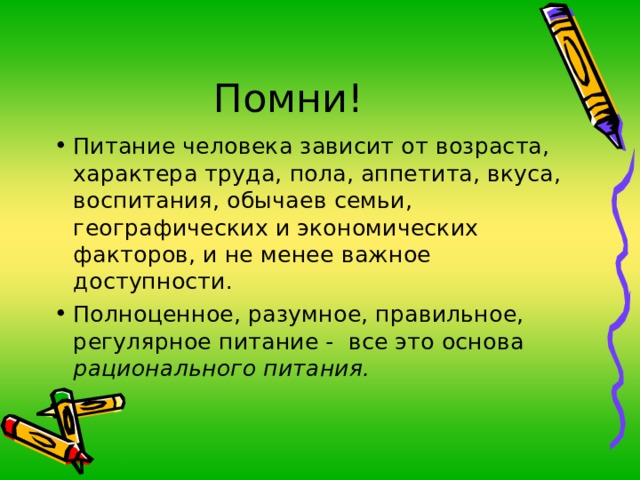 Помни!

• Питание человека зависит от возраста, характера труда, пола, аппетита, вкуса, воспитания, обычаев семьи, географических и экономических факторов, и не менее важное доступности.

• Полноценное, разумное, правильное, регулярное питание - все это основа рационального питания.